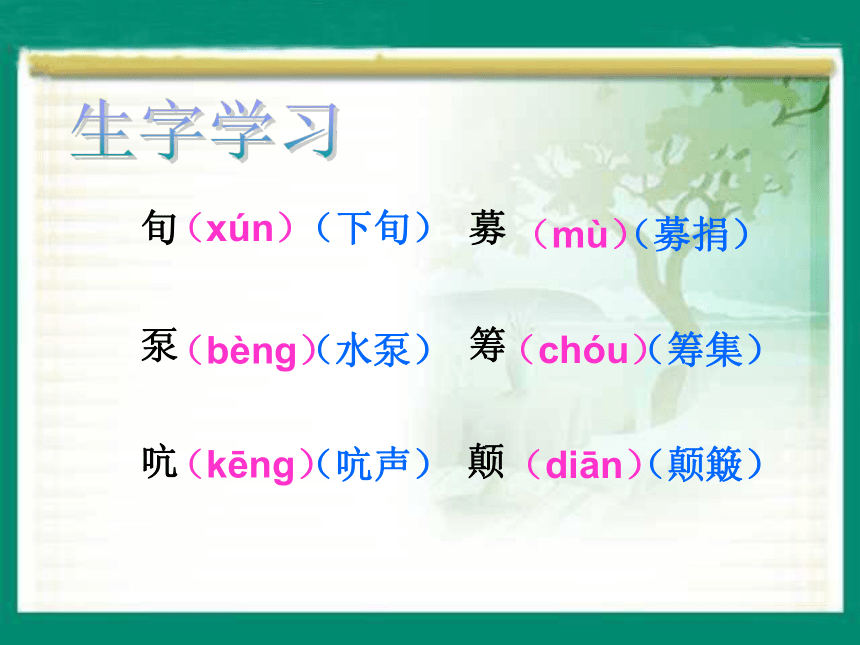 生字学习

旬（xún）（下旬） 募（mù）（募捐）

泵（bèng）（水泵） 筹（chóu）（筹集）

吭（kēng）（吭声） 颠（diān）（颠簸）